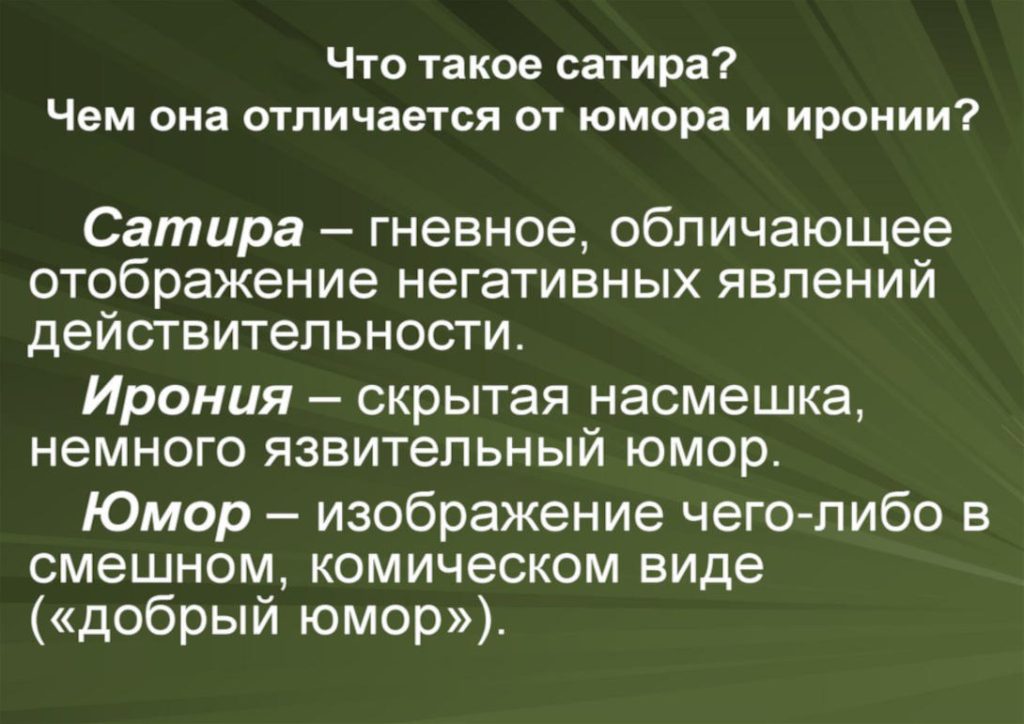 Что такое сатира?
Чем она отличается от юмора и иронии?

Сатира – гневное, обличающее отображение негативных явлений действительности.

Ирония – скрытая насмешка, немного язвительный юмор.

Юмор – изображение чего-либо в смешном, комическом виде («добрый юмор»).